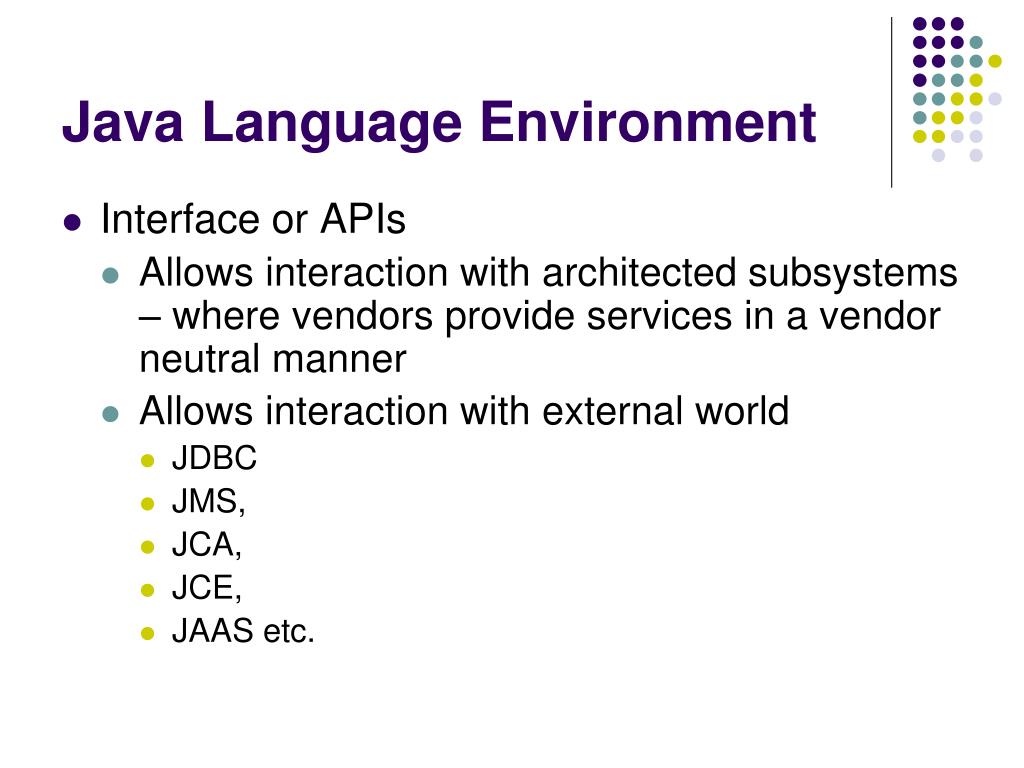 Java Language Environment

- Interface or APIs
  - Allows interaction with architected subsystems – where vendors provide services in a vendor neutral manner
  - Allows interaction with external world
    - JDBC
    - JMS,
    - JCA,
    - JCE,
    - JAAS etc.